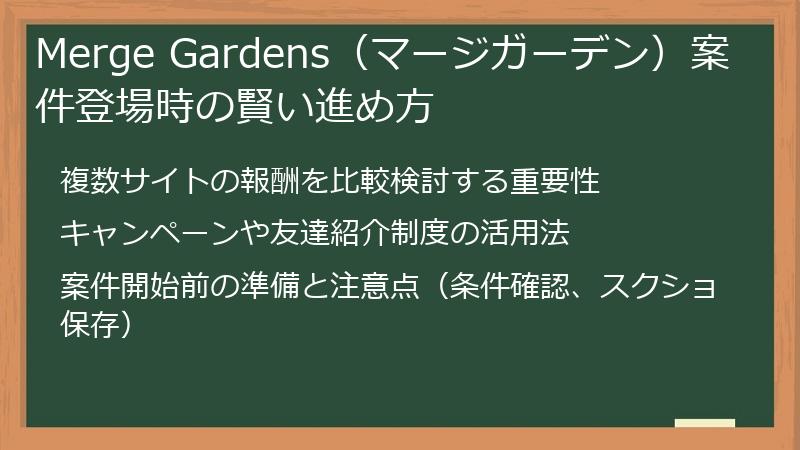 Merge Gardens（マージガーデン）案件登場時の賢い進め方

複数サイトの報酬を比較検討する重要性

キャンペーンや友達紹介制度の活用法

案件開始前の準備と注意点（条件確認、スクショ保存）